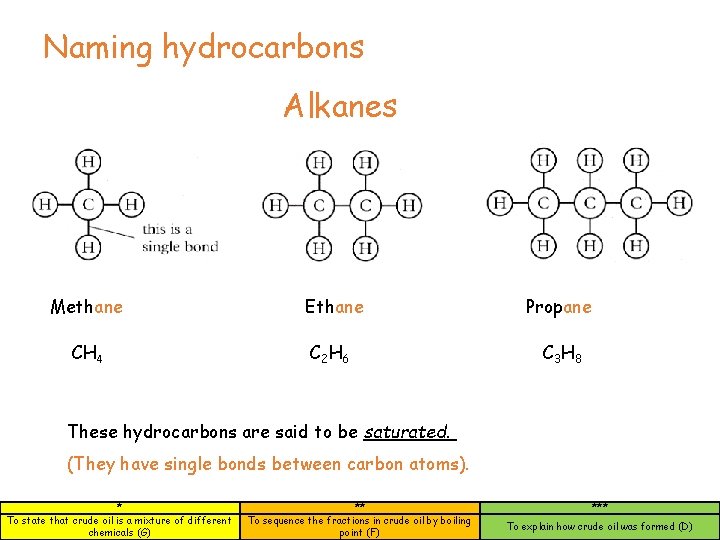 Naming hydrocarbons

Alkanes

H
H C H
H
this is a single bond

H H
H C C H
H H

H H H
H C C C H
H H H

Methane

Ethane

Propane

$CH_4$

$C_2H_6$

$C_3H_8$

These hydrocarbons are said to be saturated.

(They have single bonds between carbon atoms).

| * | ** | *** |
|---|---|---|
| To state that crude oil is a mixture of different chemicals (G) | To sequence the fractions in crude oil by boiling point (F) | To explain how crude oil was formed (D) |